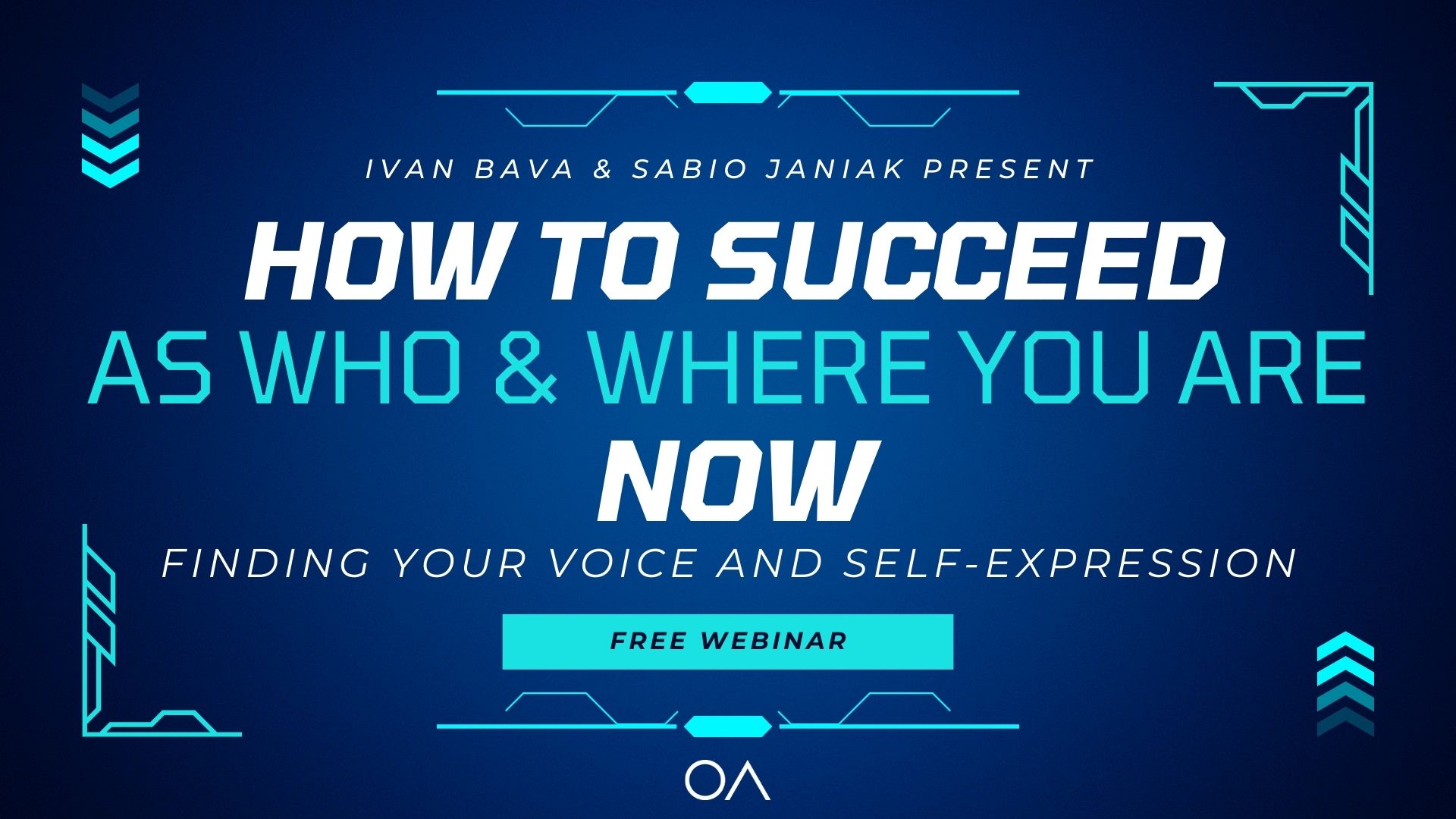 IVAN BAVA & SABIO JANIAK PRESENT

HOW TO SUCCEED
AS WHO & WHERE YOU ARE
NOW

FINDING YOUR VOICE AND SELF-EXPRESSION

FREE WEBINAR

OA